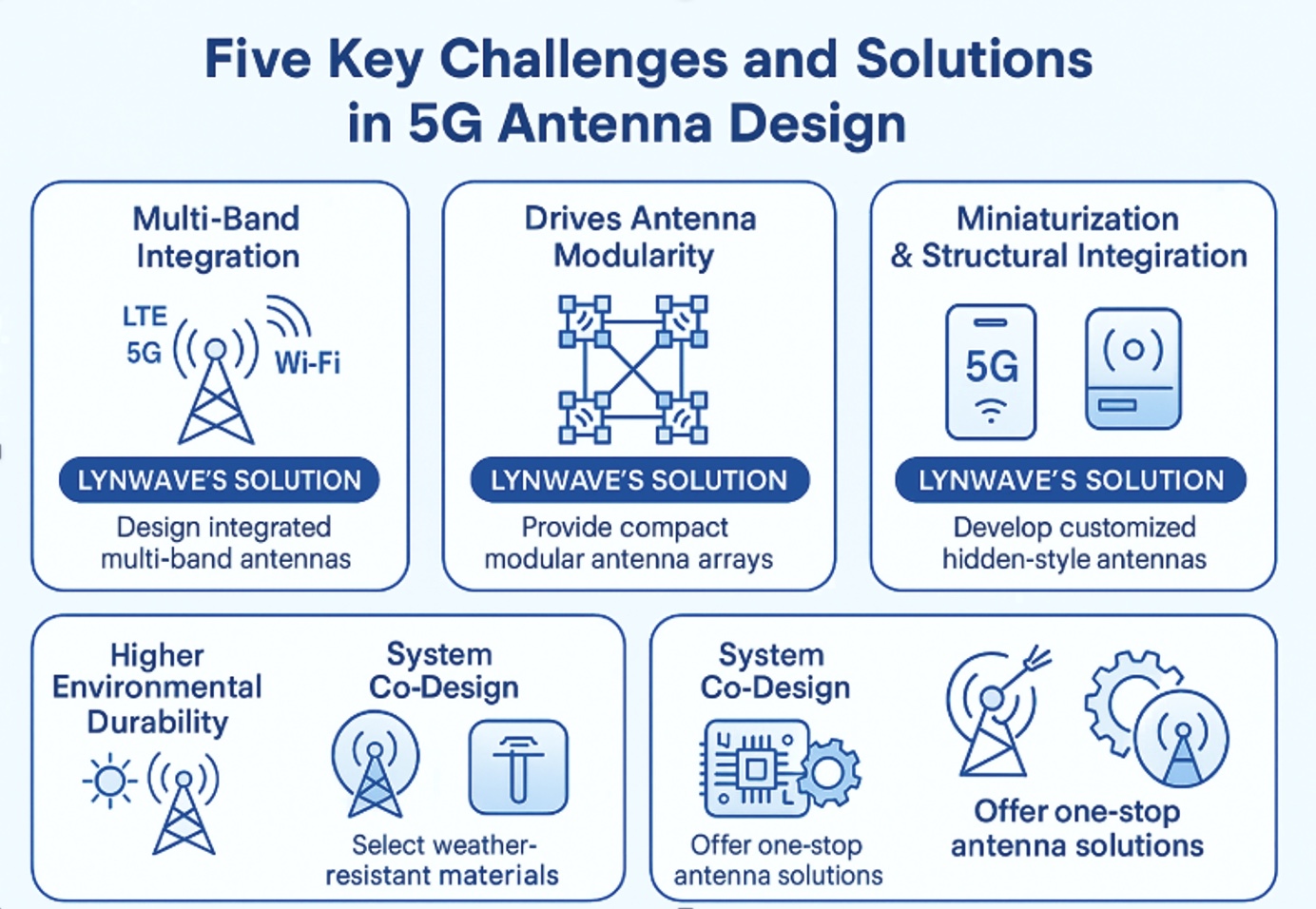 Five Key Challenges and Solutions in 5G Antenna Design

Multi-Band Integration

LTE
5G
Wi-Fi

LYNWAVE'S SOLUTION

Design integrated multi-band antennas

Drives Antenna Modularity

LYNWAVE'S SOLUTION

Provide compact modular antenna arrays

Miniaturization & Structural Integiration

5G

LYNWAVE'S SOLUTION

Develop customized hidden-style antennas

Higher Environmental Durability

System Co-Design

Select weather-resistant materials

System Co-Design

Offer one-stop antenna solutions

Offer one-stop antenna solutions